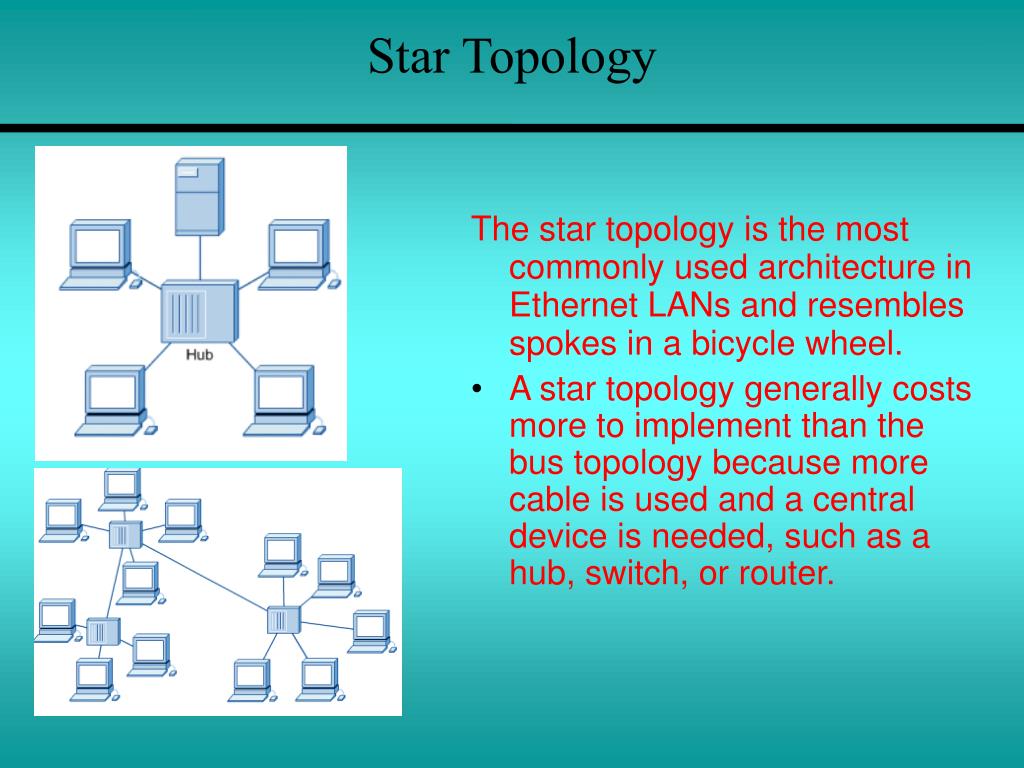 Star Topology

Hub

The star topology is the most commonly used architecture in Ethernet LANs and resembles spokes in a bicycle wheel.

• A star topology generally costs more to implement than the bus topology because more cable is used and a central device is needed, such as a hub, switch, or router.